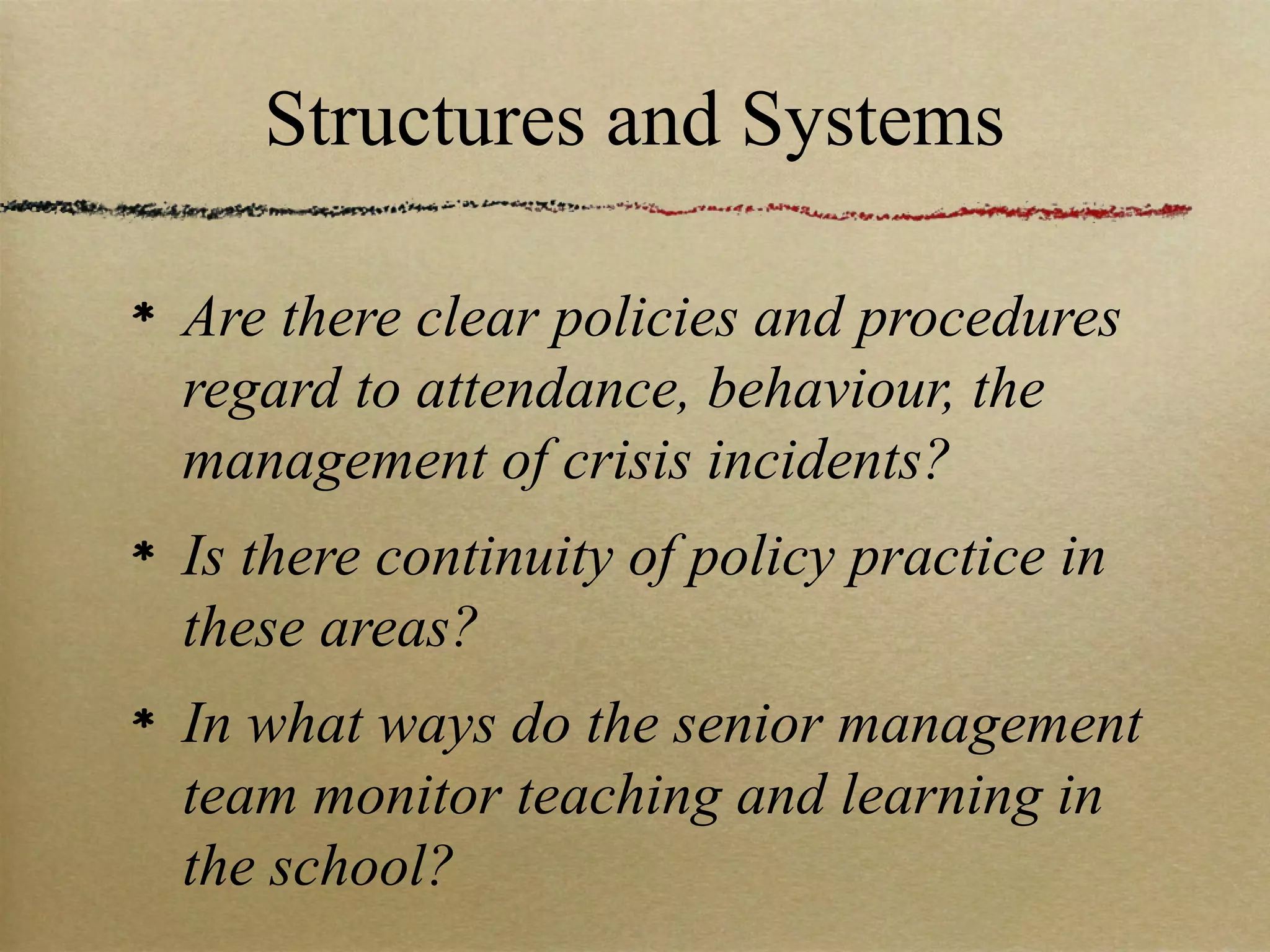 Structures and Systems

* Are there clear policies and procedures regard to attendance, behaviour, the management of crisis incidents?

* Is there continuity of policy practice in these areas?

* In what ways do the senior management team monitor teaching and learning in the school?